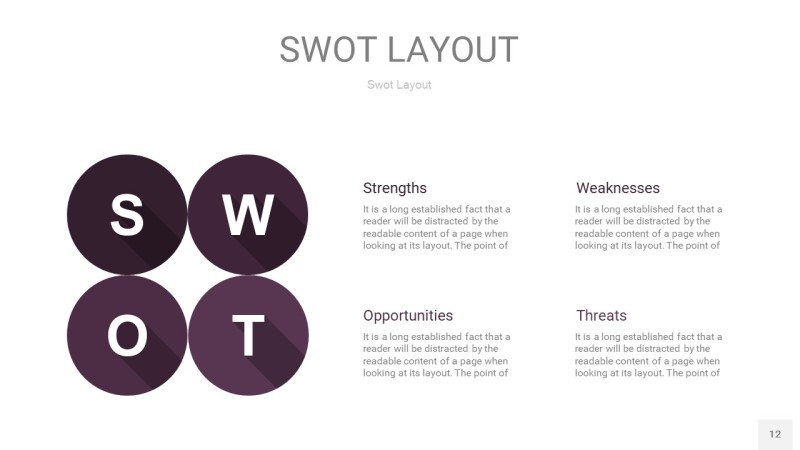 SWOT LAYOUT

Swot Layout

S W O T

Strengths

It is a long established fact that a reader will be distracted by the readable content of a page when looking at its layout. The point of

Weaknesses

It is a long established fact that a reader will be distracted by the readable content of a page when looking at its layout. The point of

Opportunities

It is a long established fact that a reader will be distracted by the readable content of a page when looking at its layout. The point of

Threats

It is a long established fact that a reader will be distracted by the readable content of a page when looking at its layout. The point of

12